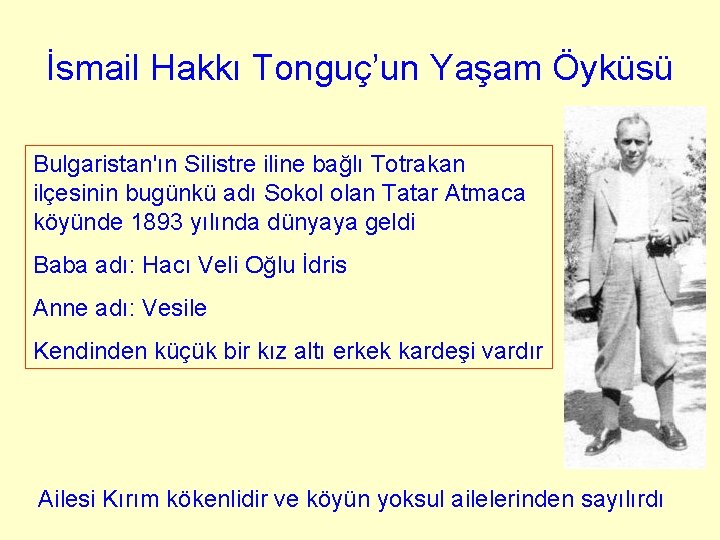 İsmail Hakkı Tonguç'un Yaşam Öyküsü

Bulgaristan'ın Silistre iline bağlı Totrakan ilçesinin bugünkü adı Sokol olan Tatar Atmaca köyünde 1893 yılında dünyaya geldi

Baba adı: Hacı Veli Oğlu İdris

Anne adı: Vesile

Kendinden küçük bir kız altı erkek kardeşi vardır

Ailesi Kırım kökenlidir ve köyün yoksul ailelerinden sayılırdı